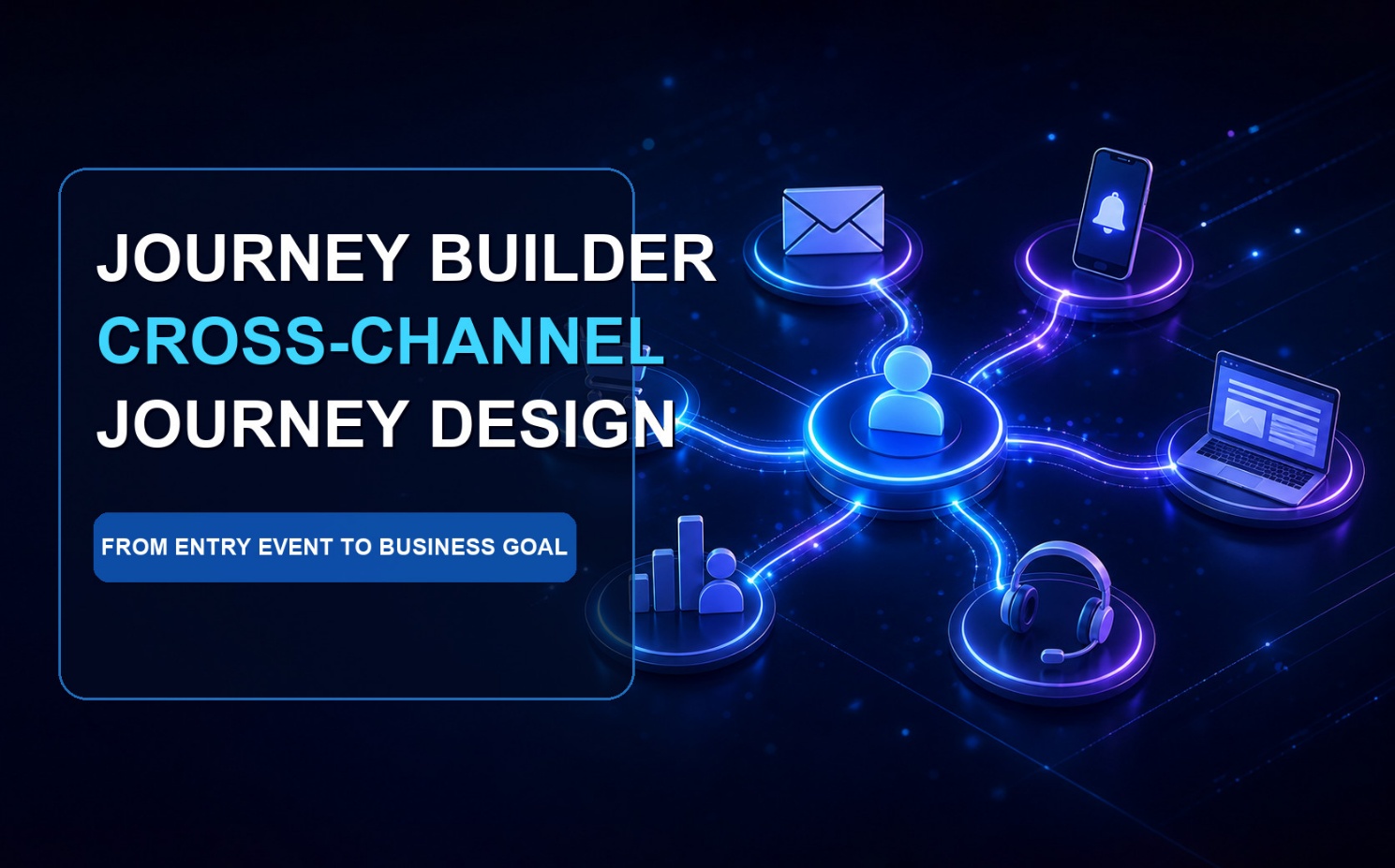 JOURNEY BUILDER
CROSS-CHANNEL
JOURNEY DESIGN

FROM ENTRY EVENT TO BUSINESS GOAL